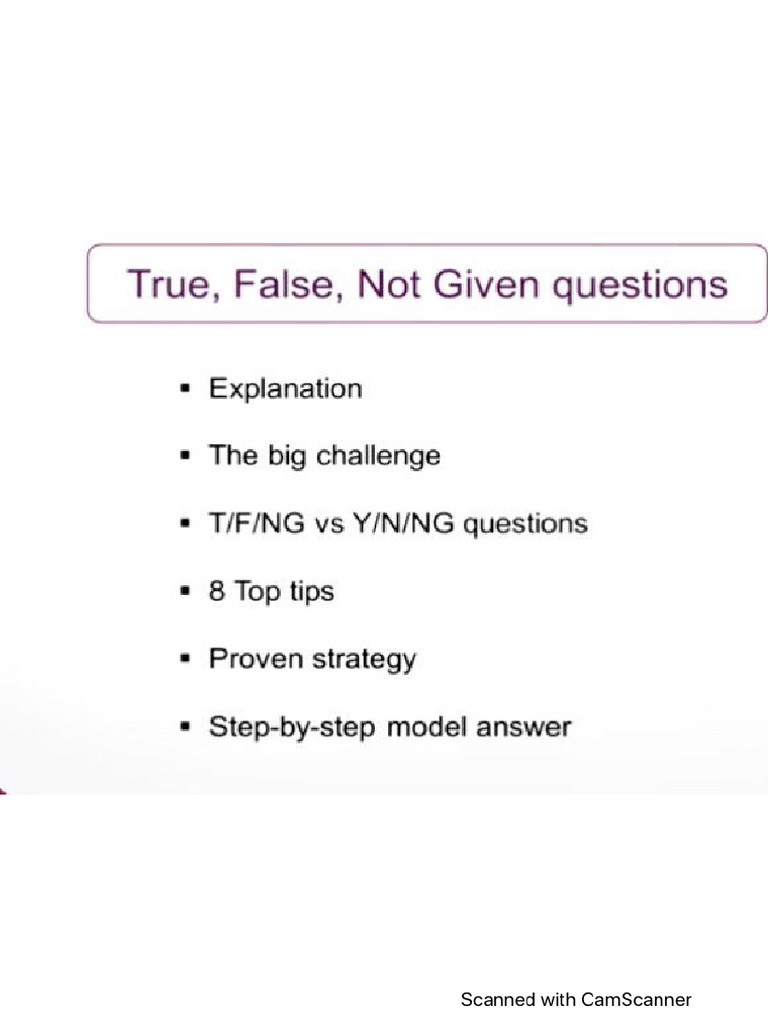 True, False, Not Given questions

▪ Explanation

▪ The big challenge

▪ T/F/NG vs Y/N/NG questions

▪ 8 Top tips

▪ Proven strategy

▪ Step-by-step model answer

Scanned with CamScanner